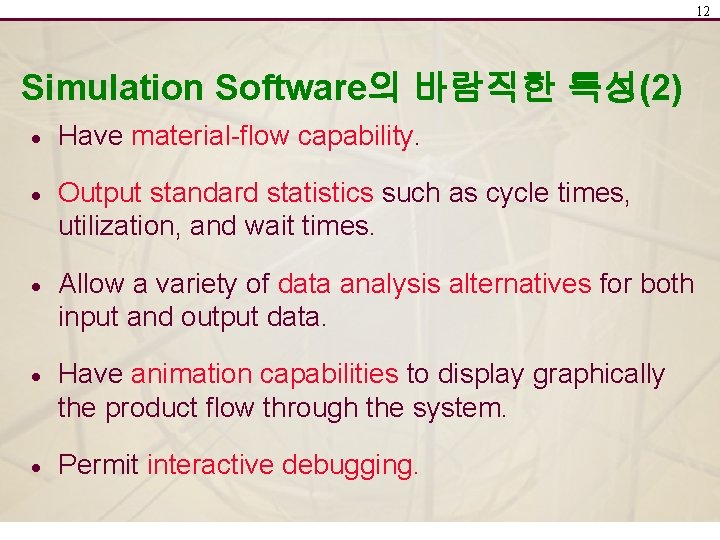 12

Simulation Software의 바람직한 특성(2)

• Have material-flow capability.

• Output standard statistics such as cycle times, utilization, and wait times.

• Allow a variety of data analysis alternatives for both input and output data.

• Have animation capabilities to display graphically the product flow through the system.

• Permit interactive debugging.